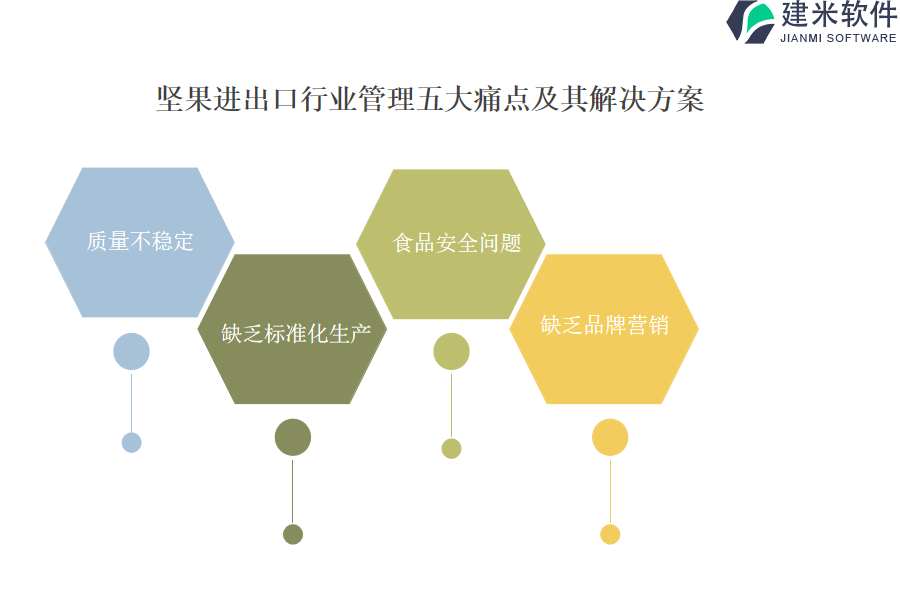 建米软件
JIANMI SOFTWARE

坚果进出口行业管理五大痛点及其解决方案

质量不稳定

缺乏标准化生产

食品安全问题

缺乏品牌营销